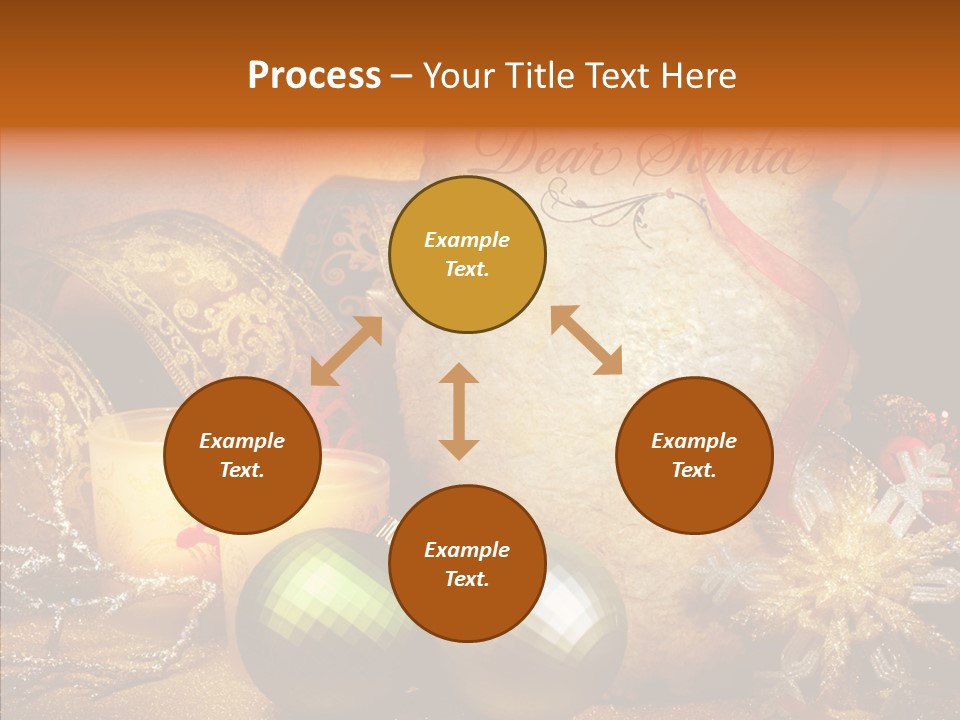 Process – Your Title Text Here

Dear Santa

Example Text.

Example Text.

Example Text.

Example Text.